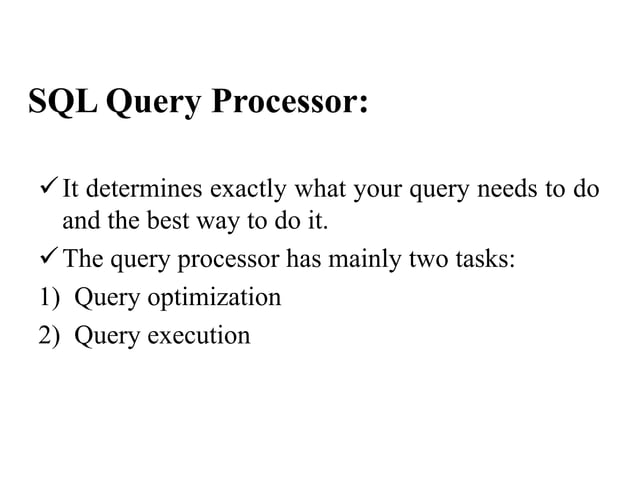 SQL Query Processor:

✓ It determines exactly what your query needs to do and the best way to do it.

✓ The query processor has mainly two tasks:

1) Query optimization

2) Query execution